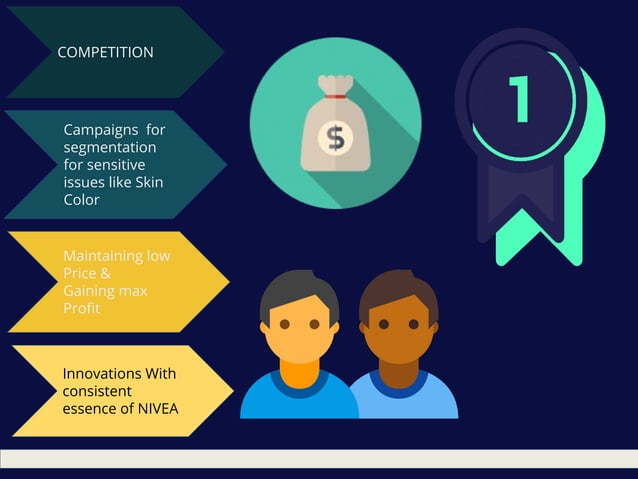 COMPETITION

Campaigns for segmentation for sensitive issues like Skin Color

Maintaining low Price & Gaining max Profit

Innovations With consistent essence of NIVEA

$

1